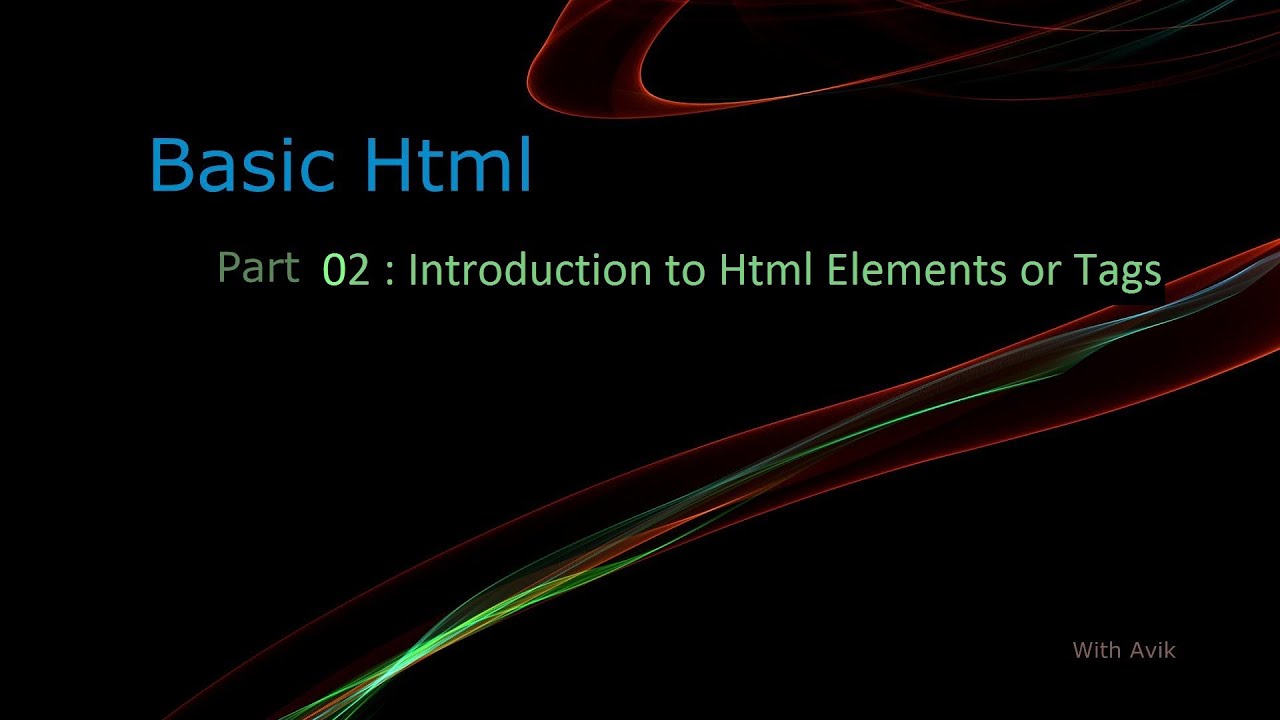 Basic Html

Part 02 : Introduction to Html Elements or Tags

With Avik